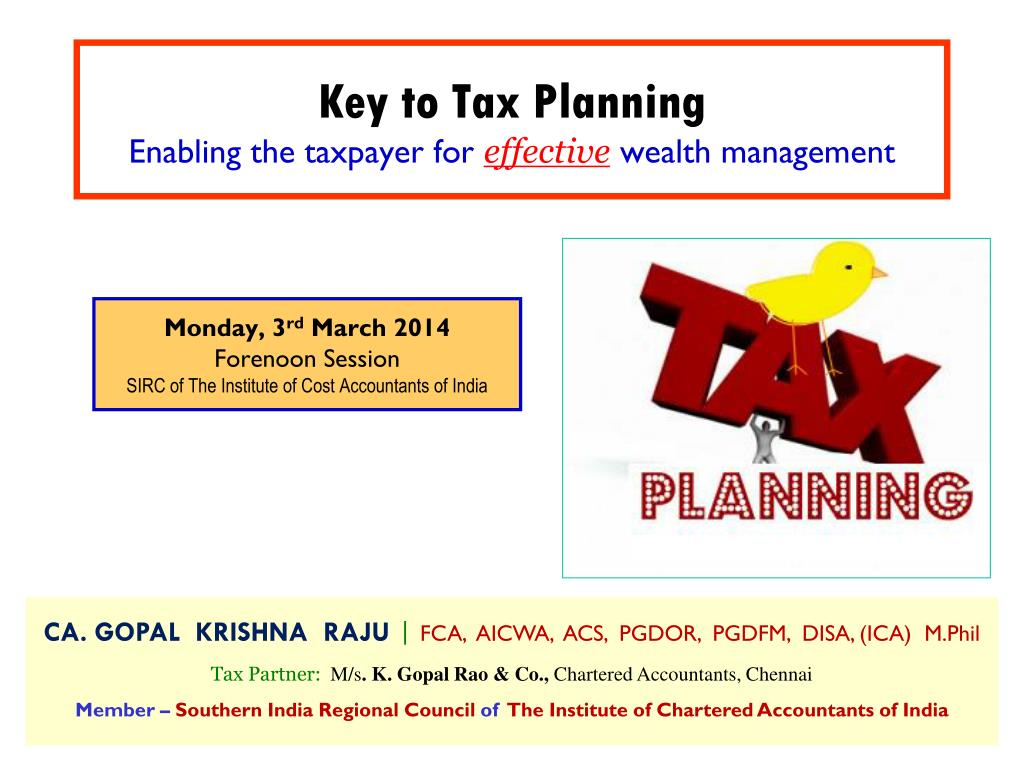 Key to Tax Planning
Enabling the taxpayer for effective wealth management

Monday, 3rd March 2014
Forenoon Session
SIRC of The Institute of Cost Accountants of India

TAX
PLANNING

CA. GOPAL KRISHNA RAJU | FCA, AICWA, ACS, PGDOR, PGDFM, DISA, (ICA) M.Phil

Tax Partner: M/s. K. Gopal Rao & Co., Chartered Accountants, Chennai

Member – Southern India Regional Council of The Institute of Chartered Accountants of India